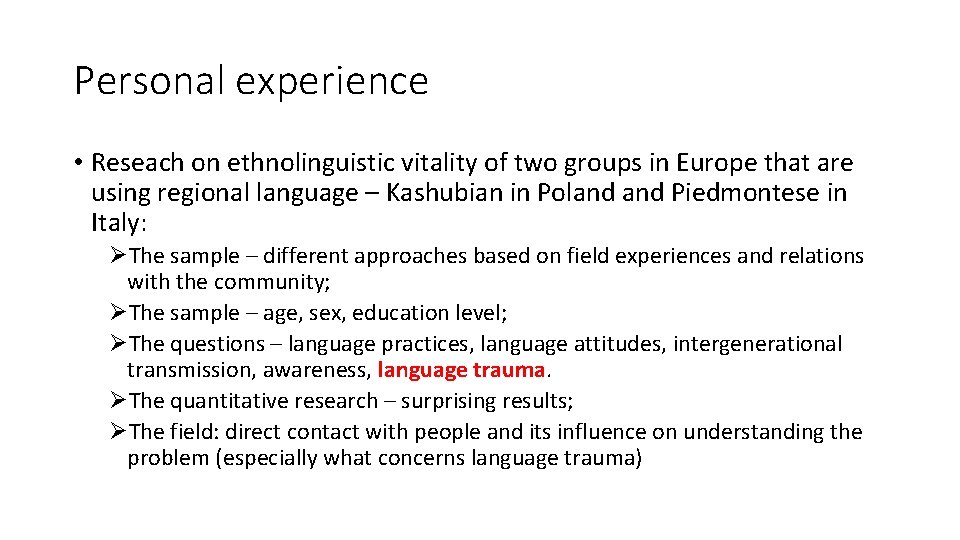 Personal experience

• Reseach on ethnolinguistic vitality of two groups in Europe that are using regional language – Kashubian in Poland and Piedmontese in Italy:

➢The sample – different approaches based on field experiences and relations with the community;
➢The sample – age, sex, education level;
➢The questions – language practices, language attitudes, intergenerational transmission, awareness, language trauma.
➢The quantitative research – surprising results;
➢The field: direct contact with people and its influence on understanding the problem (especially what concerns language trauma)